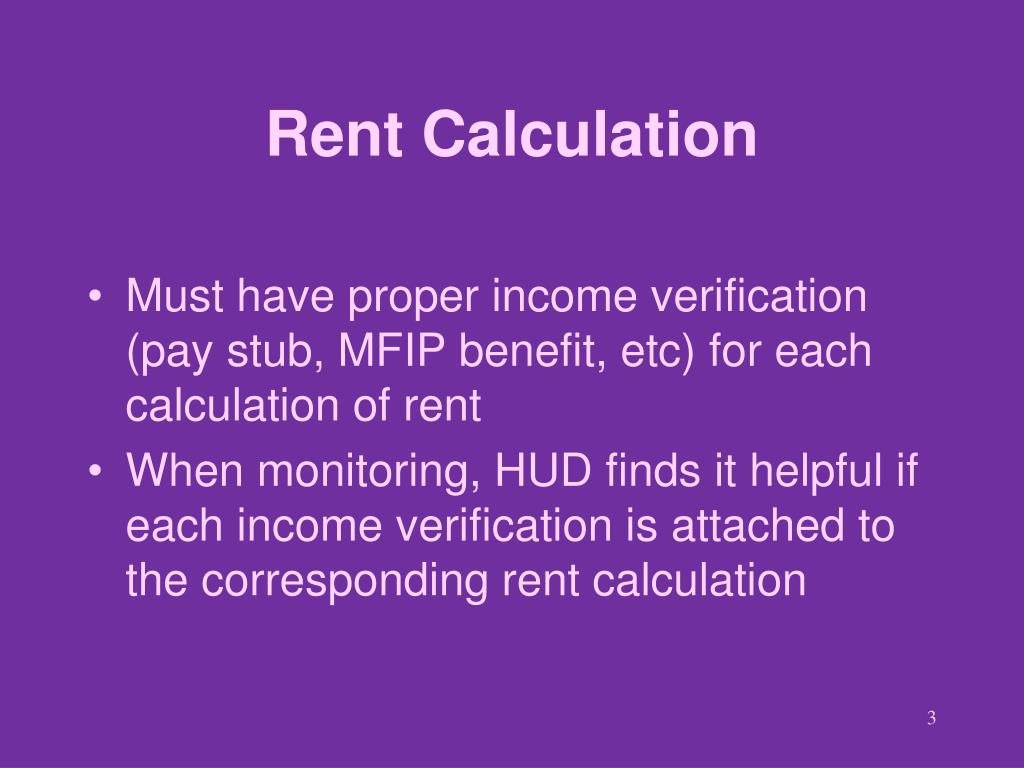 Rent Calculation

• Must have proper income verification (pay stub, MFIP benefit, etc) for each calculation of rent
• When monitoring, HUD finds it helpful if each income verification is attached to the corresponding rent calculation

3